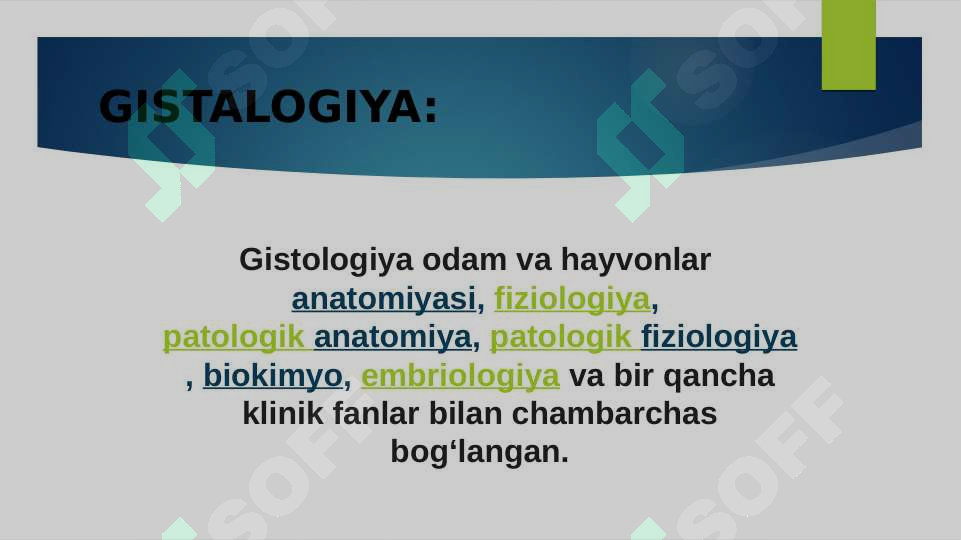 GISTALOGIYA:

Gistologiya odam va hayvonlar anatomiyasi, fiziologiya, patologik anatomiya, patologik fiziologiya , biokimyo, embriologiya va bir qancha klinik fanlar bilan chambarchas bog‘langan.

SOFF SOFF SOFF SOFF